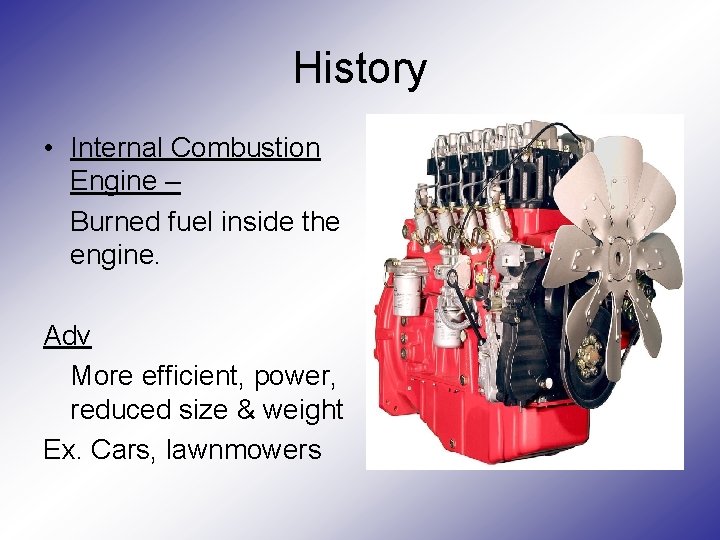 History

• Internal Combustion Engine –

Burned fuel inside the engine.

Adv

More efficient, power, reduced size & weight

Ex. Cars, lawnmowers